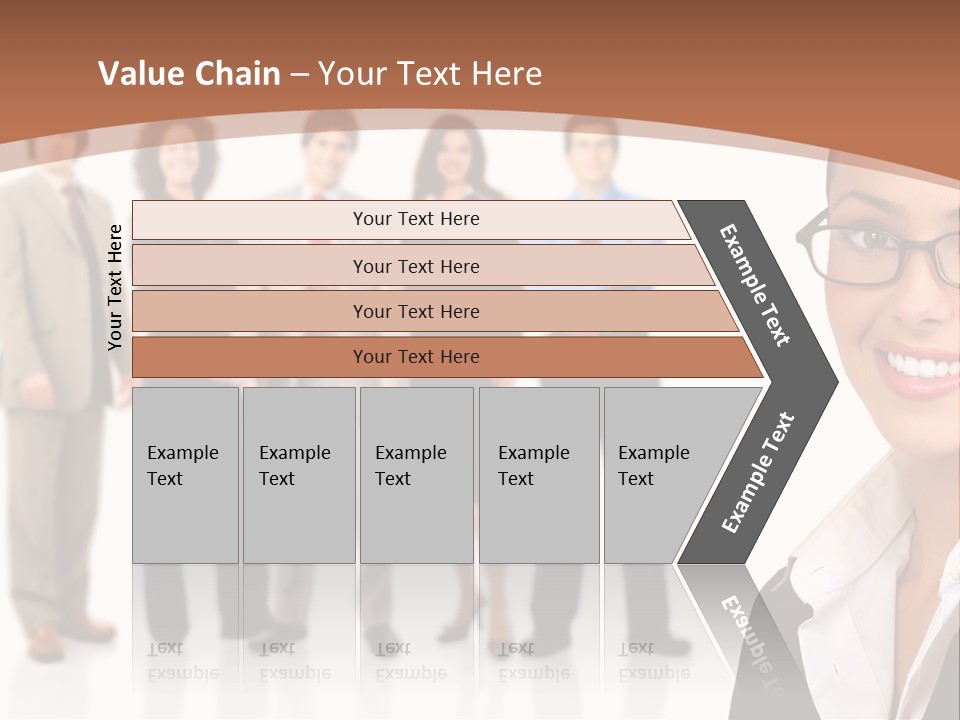 Value Chain – Your Text Here

Your Text Here

Your Text Here

Your Text Here

Your Text Here

Your Text Here

Example Text

Example Text

Example Text

Example Text

Example Text

Example Text

Example Text